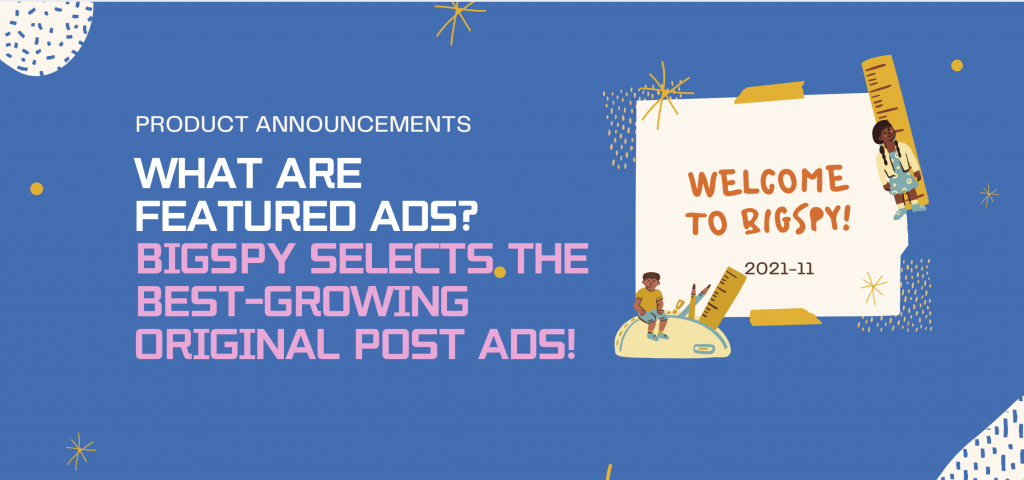 PRODUCT ANNOUNCEMENTS

WHAT ARE FEATURED ADS?

BIGSPY SELECTS THE BEST-GROWING ORIGINAL POST ADS!

WELCOME TO BIGSPY!

2021-11